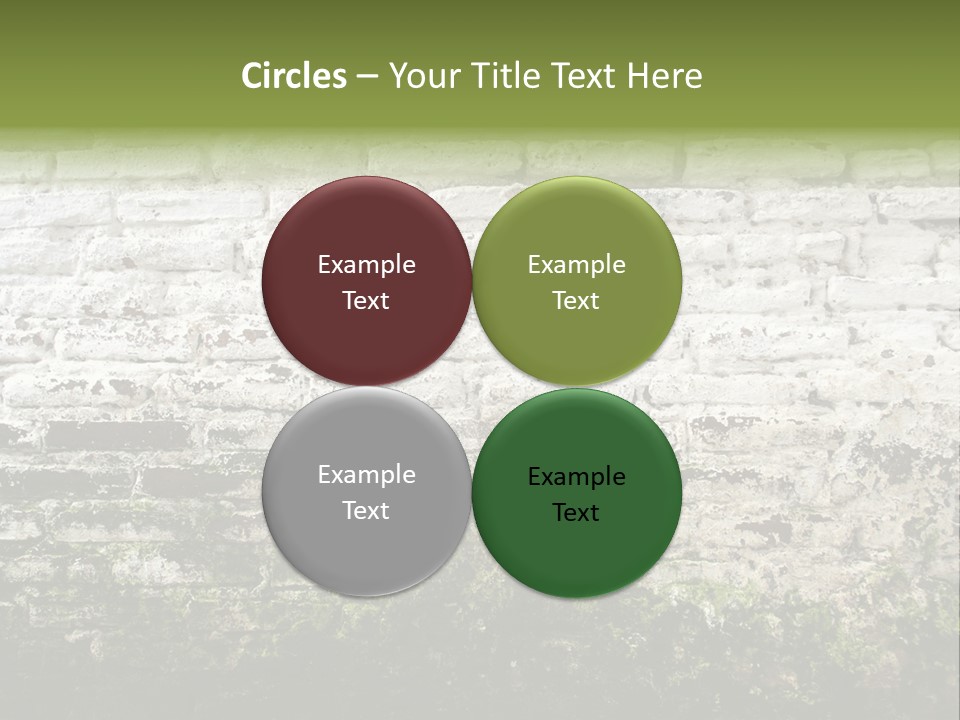 Circles – Your Title Text Here

Example Text

Example Text

Example Text

Example Text